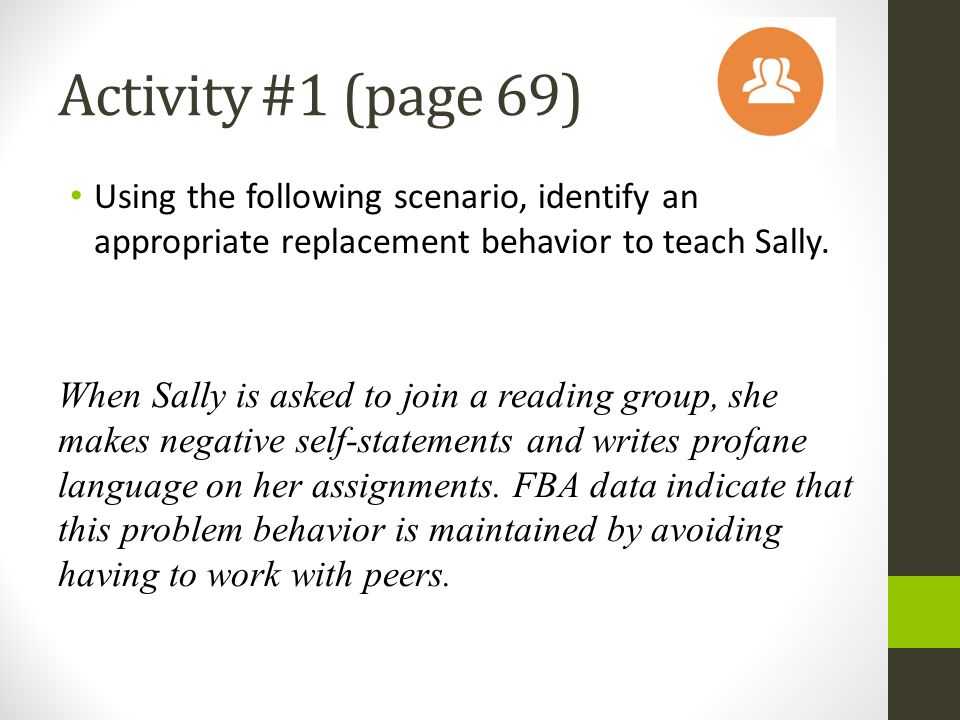 Activity #1 (page 69)

• Using the following scenario, identify an appropriate replacement behavior to teach Sally.

When Sally is asked to join a reading group, she makes negative self-statements and writes profane language on her assignments. FBA data indicate that this problem behavior is maintained by avoiding having to work with peers.